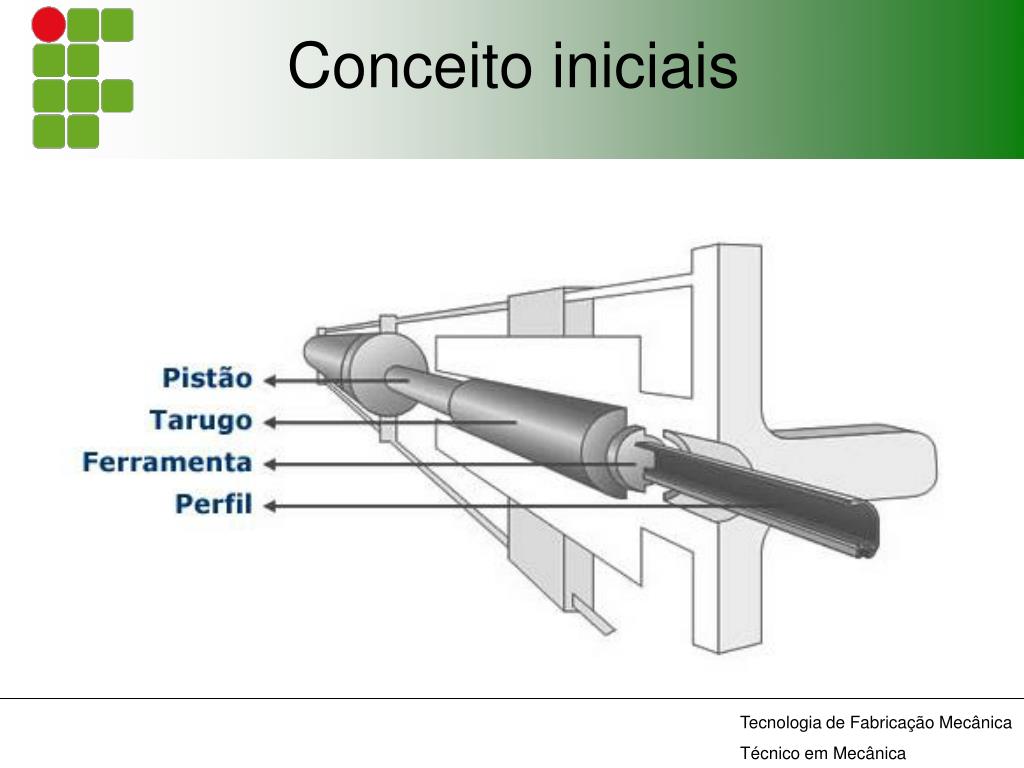 Conceito iniciais

Pistão
Tarugo
Ferramenta
Perfil

Tecnologia de Fabricação Mecânica
Técnico em Mecânica